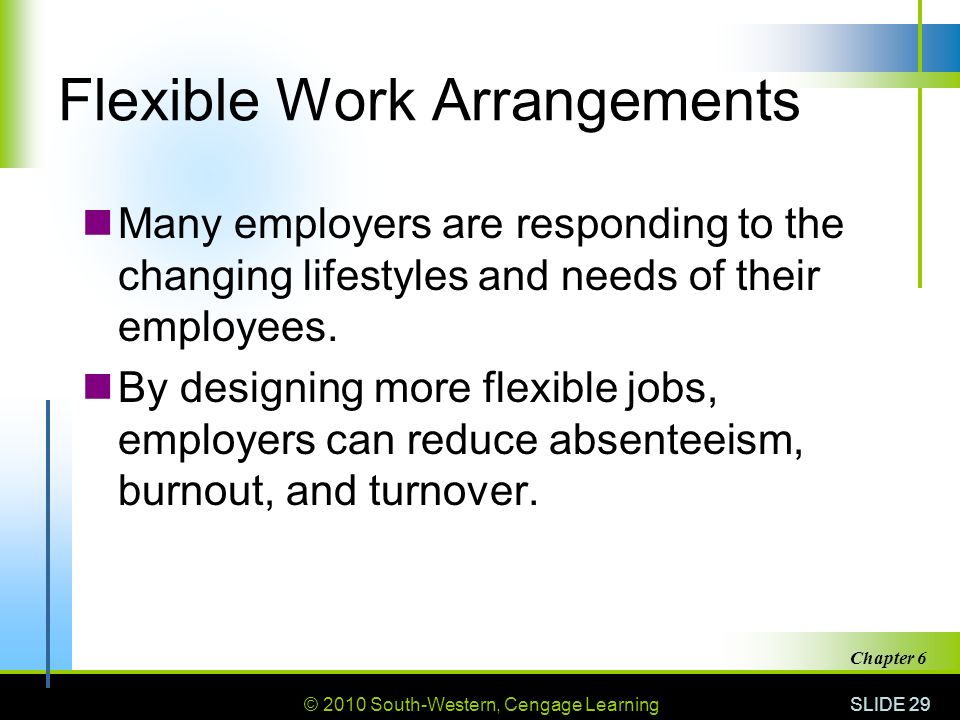 Flexible Work Arrangements

Many employers are responding to the changing lifestyles and needs of their employees.

By designing more flexible jobs, employers can reduce absenteeism, burnout, and turnover.

Chapter 6

© 2010 South-Western, Cengage Learning

SLIDE 29